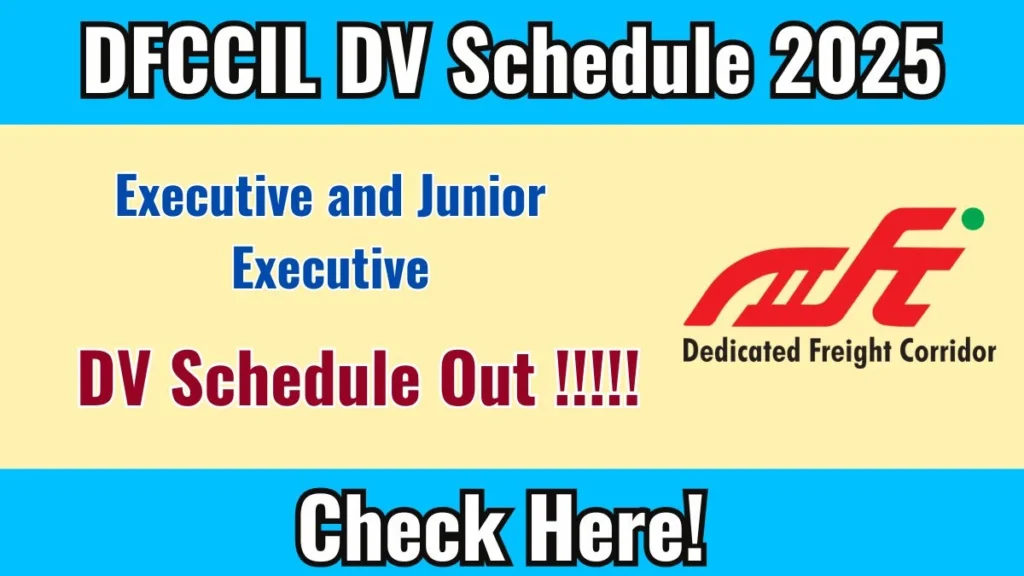 DFCCIL DV Schedule 2025

Executive and Junior Executive

DV Schedule Out !!!!!

Dedicated Freight Corridor

Check Here!